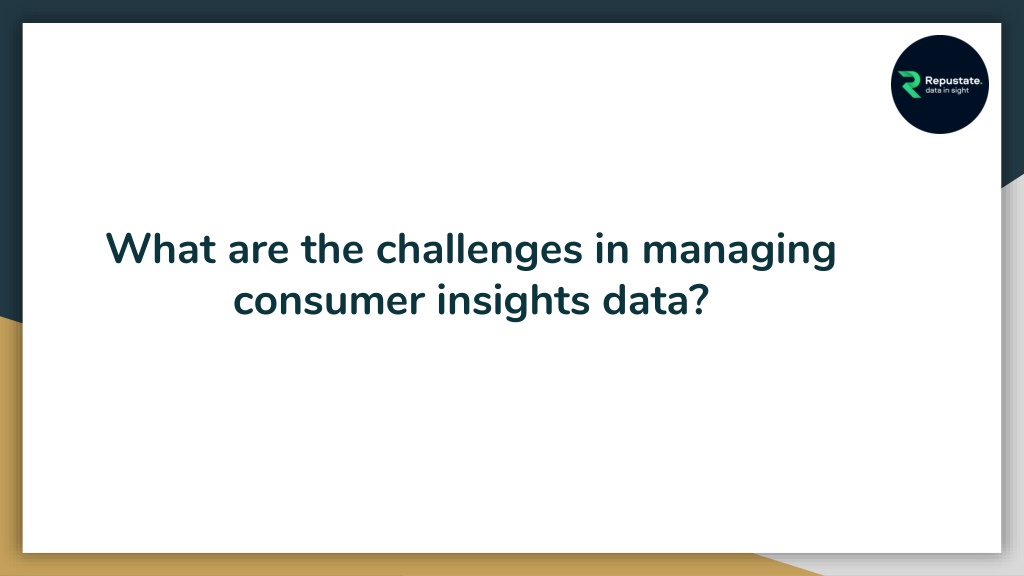 Repustate.
data in sight

What are the challenges in managing consumer insights data?